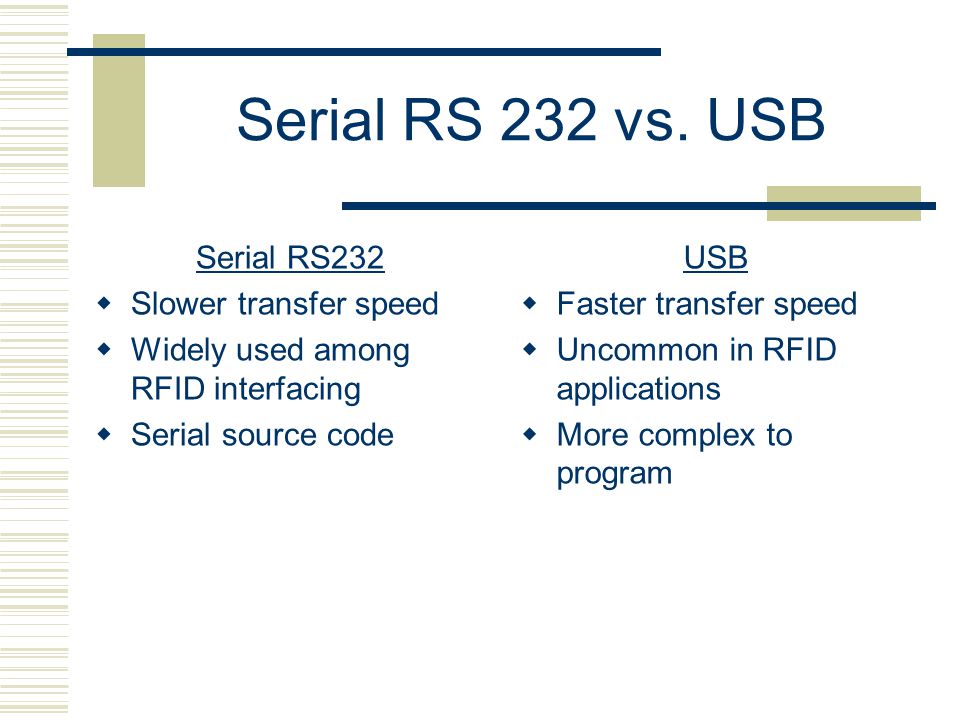 Serial RS 232 vs. USB

Serial RS232

- Slower transfer speed
- Widely used among RFID interfacing
- Serial source code

USB

- Faster transfer speed
- Uncommon in RFID applications
- More complex to program